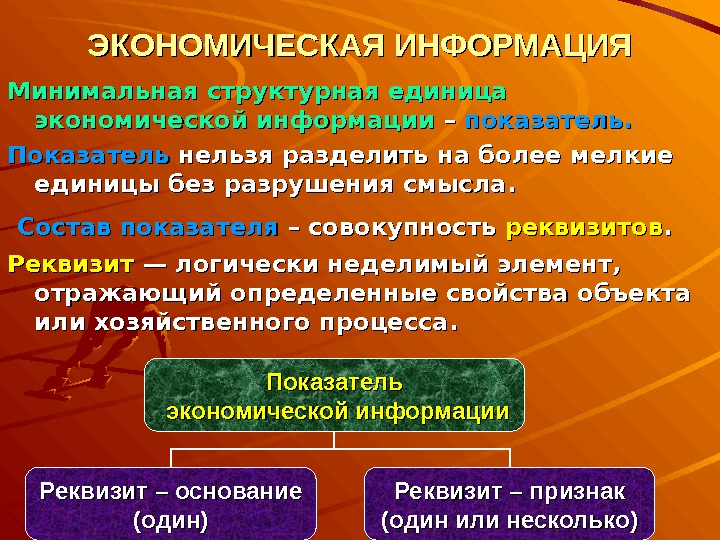 ЭКОНОМИЧЕСКАЯ ИНФОРМАЦИЯ

Минимальная структурная единица экономической информации – показатель.

Показатель нельзя разделить на более мелкие единицы без разрушения смысла.

Состав показателя – совокупность реквизитов.

Реквизит — логически неделимый элемент, отражающий определенные свойства объекта или хозяйственного процесса.

Показатель экономической информации

Реквизит – основание (один)

Реквизит – признак (один или несколько)